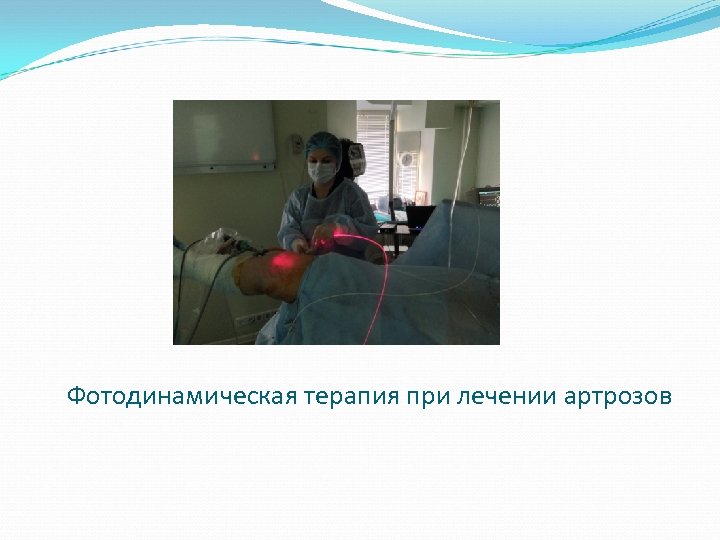 Фотодинамическая терапия при лечении артрозов